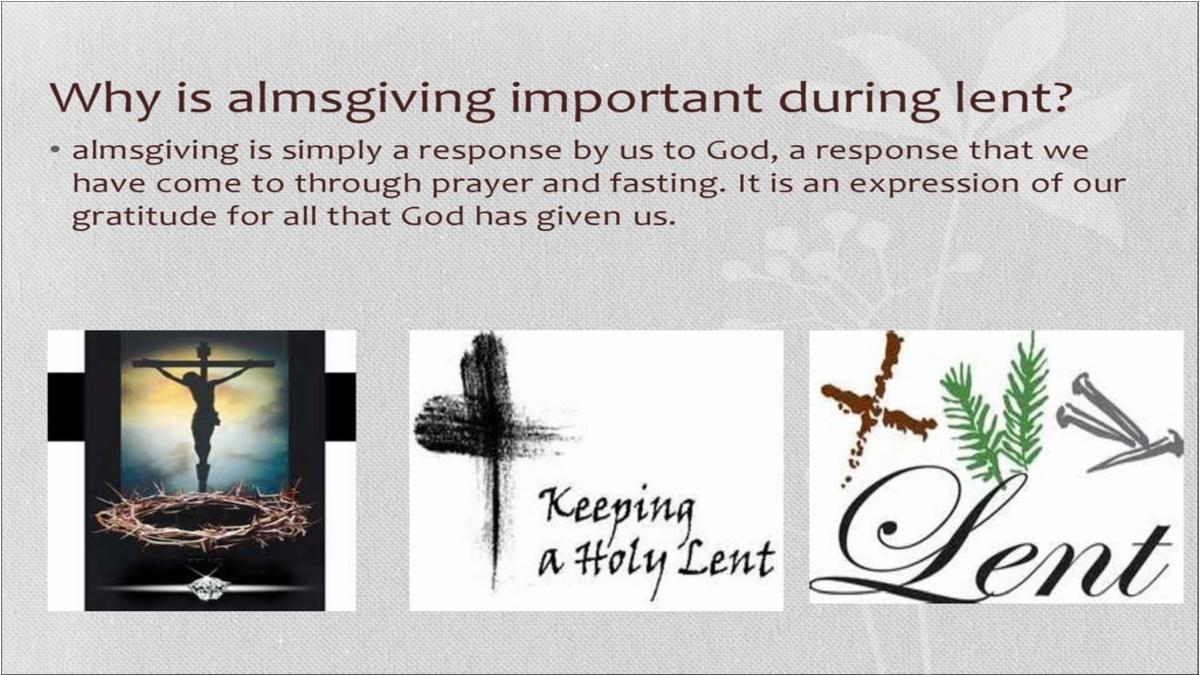 Why is almsgiving important during lent?

• almsgiving is simply a response by us to God, a response that we have come to through prayer and fasting. It is an expression of our gratitude for all that God has given us.

Keeping a Holy Lent

Lent